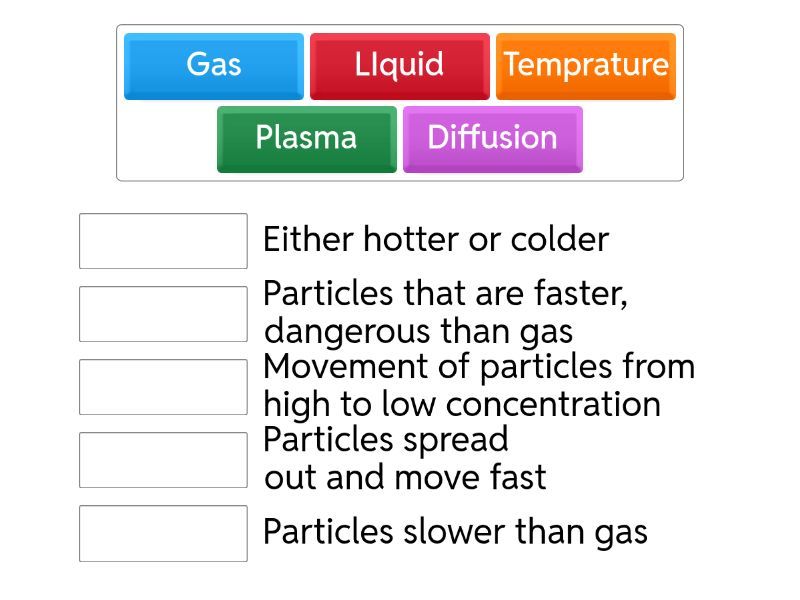 Gas
LIquid
Temprature
Plasma
Diffusion

Either hotter or colder

Particles that are faster, dangerous than gas

Movement of particles from high to low concentration

Particles spread out and move fast

Particles slower than gas